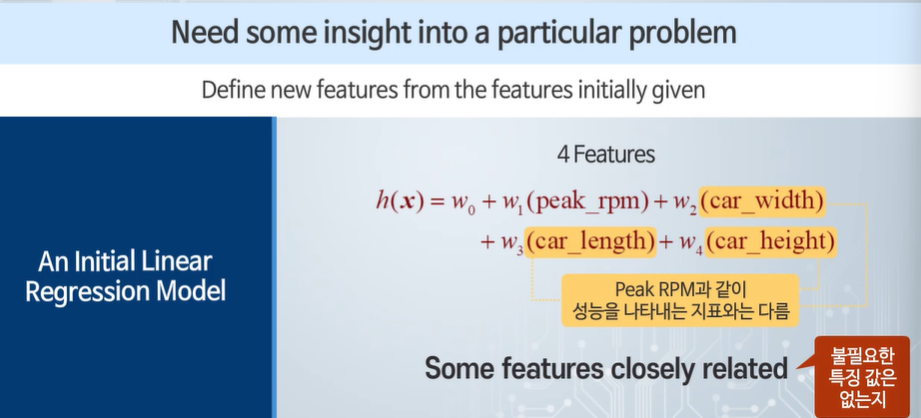 Need some insight into a particular problem

Define new features from the features initially given

An Initial Linear Regression Model

4 Features

$h(\boldsymbol{x}) = w_0 + w_1(\text{peak\_rpm}) + w_2(\text{car\_width})$
$+ w_3(\text{car\_length}) + w_4(\text{car\_height})$

Peak RPM과 같이 성능을 나타내는 지표와는 다름

Some features closely related

불필요한 특징 값은 없는지